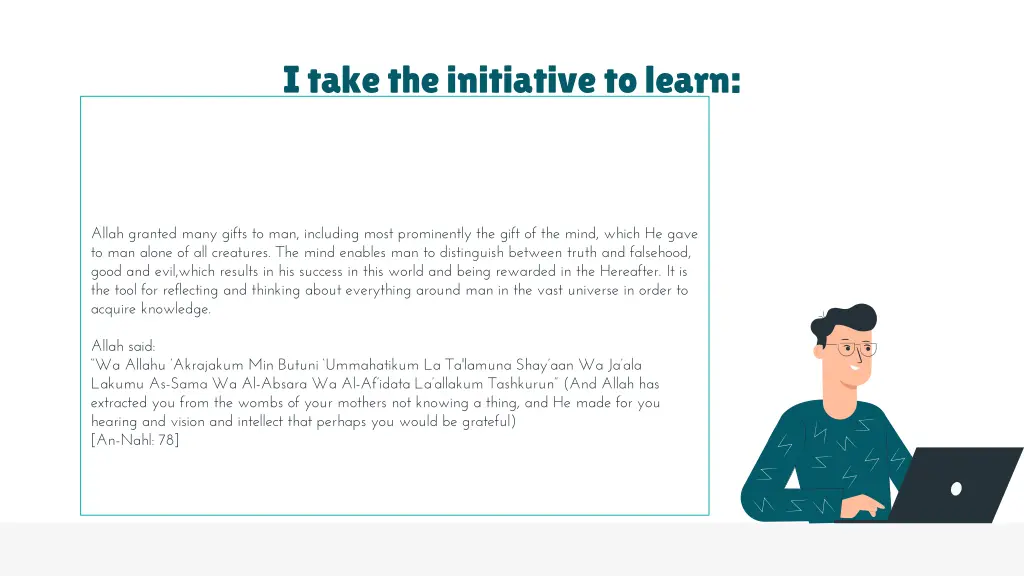 I take the initiative to learn:

Allah granted many gifts to man, including most prominently the gift of the mind, which He gave to man alone of all creatures. The mind enables man to distinguish between truth and falsehood, good and evil,which results in his success in this world and being rewarded in the Hereafter. It is the tool for reflecting and thinking about everything around man in the vast universe in order to acquire knowledge.

Allah said:
"Wa Allahu 'Akrajakum Min Butuni 'Ummahatikum La Ta'lamuna Shay'aan Wa Ja'ala Lakumu As-Sama Wa Al-Absara Wa Al-Af'idata La'allakum Tashkurun" (And Allah has extracted you from the wombs of your mothers not knowing a thing, and He made for you hearing and vision and intellect that perhaps you would be grateful)
[An-Nahl: 78]